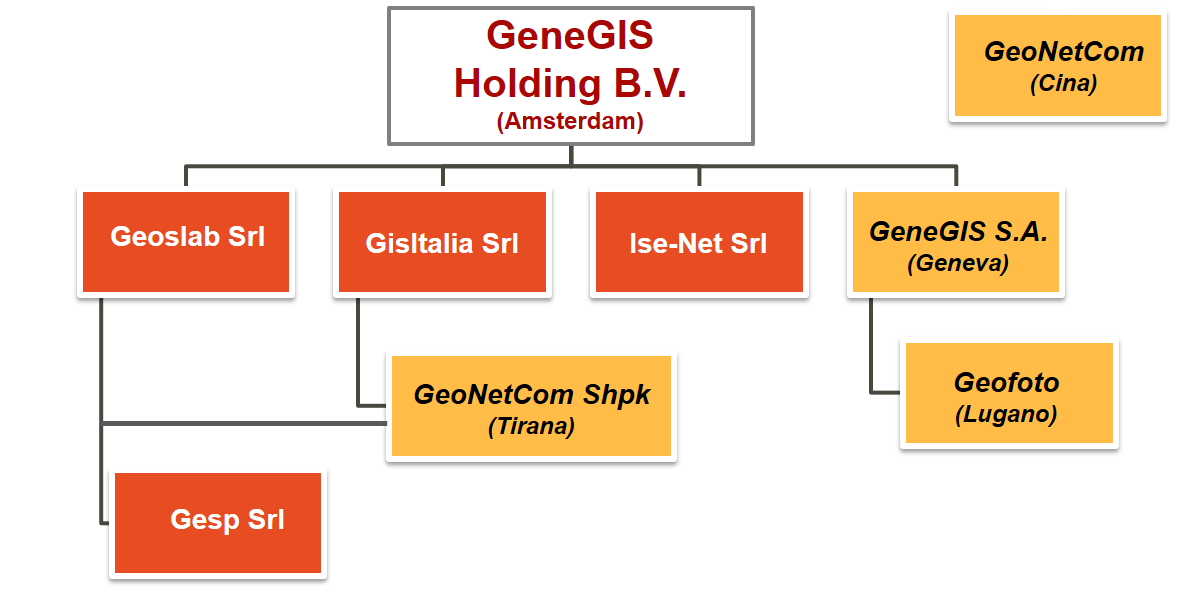 GeneGIS Holding B.V.
(Amsterdam)

GeoNetCom
(Cina)

Geoslab Srl

GisItalia Srl

Ise-Net Srl

GeneGIS S.A.
(Geneva)

GeoNetCom Shpk
(Tirana)

Geofoto
(Lugano)

Gesp Srl